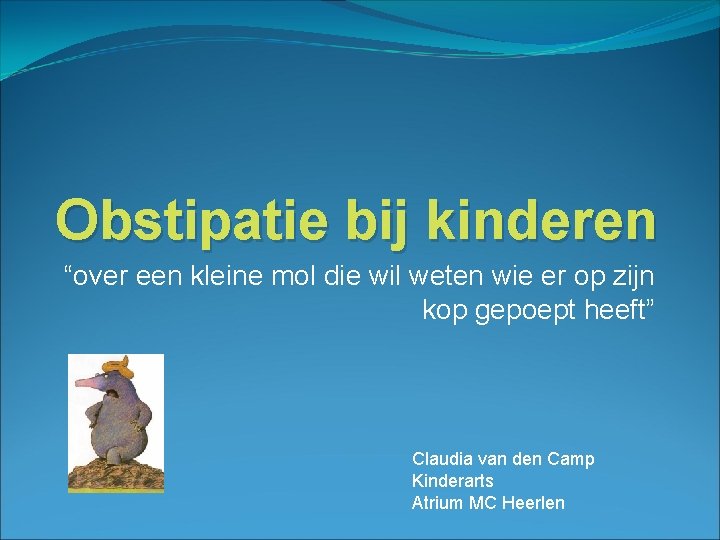 Obstipatie bij kinderen

“over een kleine mol die wil weten wie er op zijn kop gepoept heeft”

Claudia van den Camp
Kinderarts
Atrium MC Heerlen